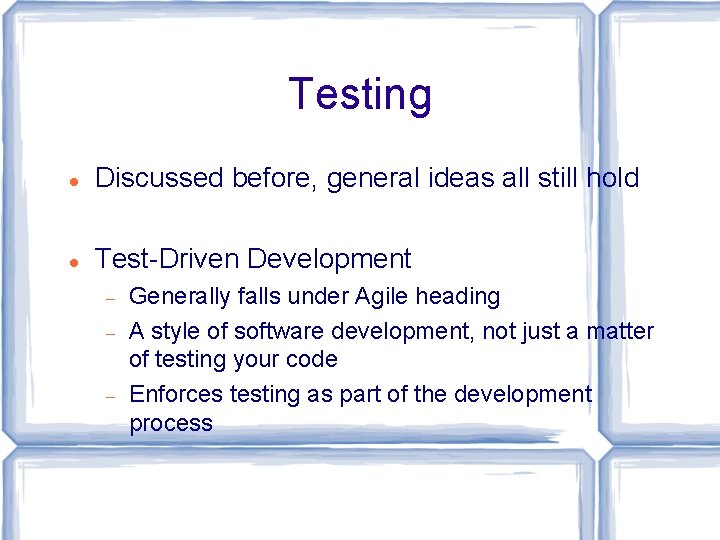 Testing

● Discussed before, general ideas all still hold

● Test-Driven Development
– Generally falls under Agile heading
– A style of software development, not just a matter of testing your code
– Enforces testing as part of the development process